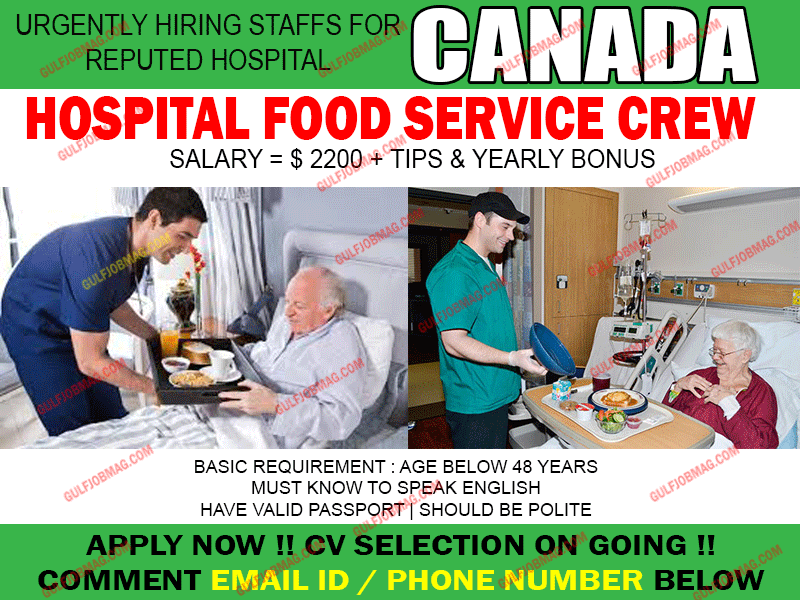 URGENTLY HIRING STAFFS FOR REPUTED HOSPITAL

CANADA

HOSPITAL FOOD SERVICE CREW

SALARY = $ 2200 + TIPS & YEARLY BONUS

BASIC REQUIREMENT : AGE BELOW 48 YEARS
MUST KNOW TO SPEAK ENGLISH
HAVE VALID PASSPORT | SHOULD BE POLITE

APPLY NOW !! CV SELECTION ON GOING !!
COMMENT EMAIL ID / PHONE NUMBER BELOW

GULFJOBMAG.COM